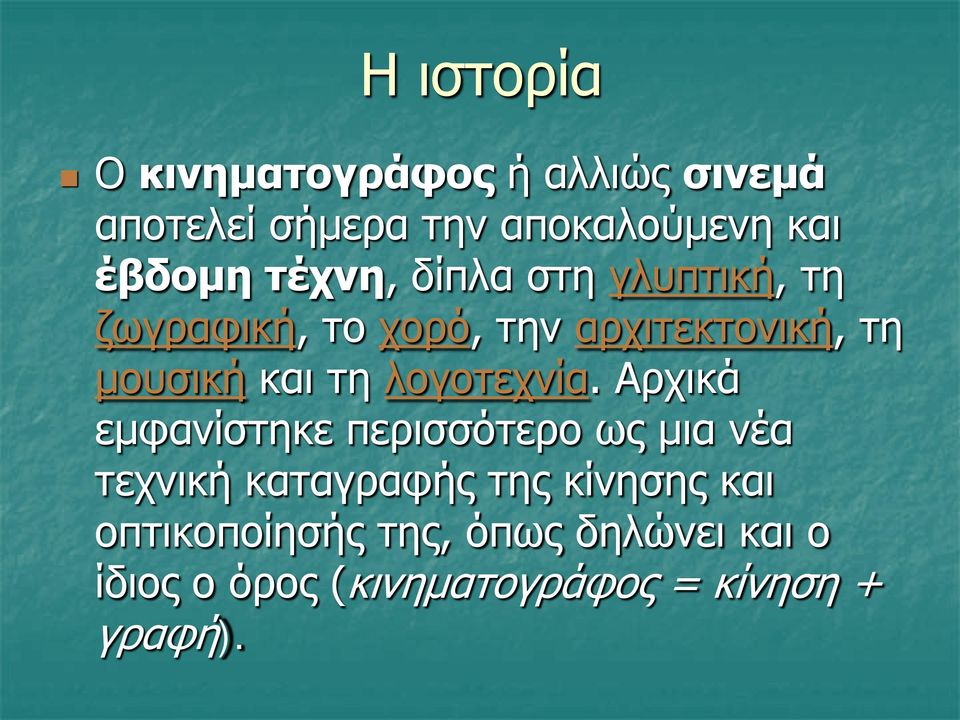 Η ιστορία

Ο κινηματογράφος ή αλλιώς σινεμά αποτελεί σήμερα την αποκαλούμενη και έβδομη τέχνη, δίπλα στη γλυπτική, τη ζωγραφική, το χορό, την αρχιτεκτονική, τη μουσική και τη λογοτεχνία. Αρχικά εμφανίστηκε περισσότερο ως μια νέα τεχνική καταγραφής της κίνησης και οπτικοποίησής της, όπως δηλώνει και ο ίδιος ο όρος (κινηματογράφος = κίνηση + γραφή).